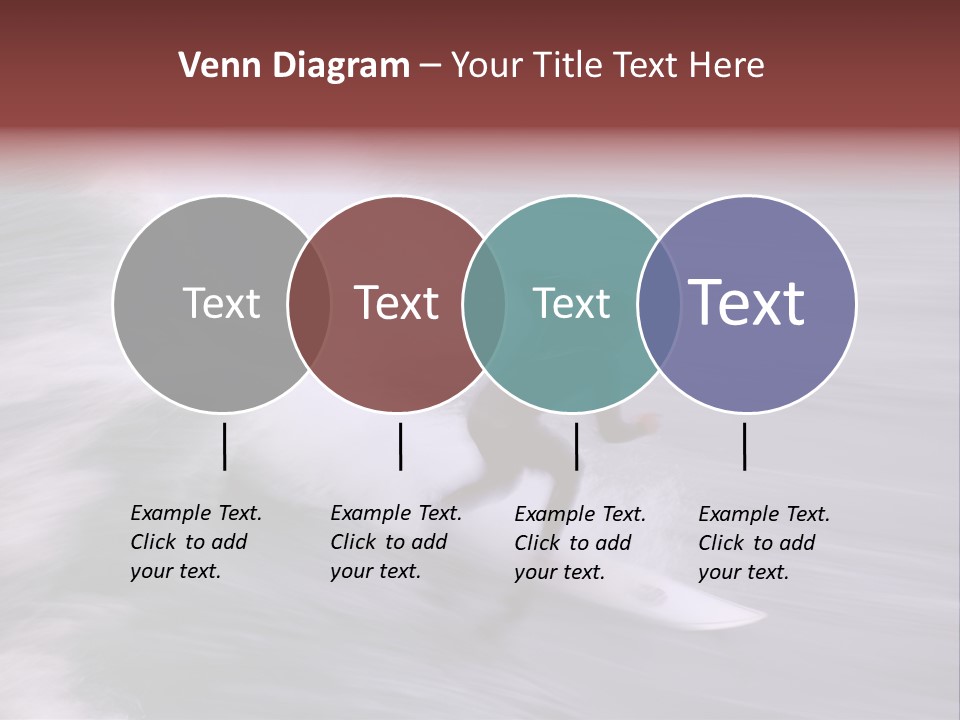 Venn Diagram – Your Title Text Here

Text

Text

Text

Text

Example Text. Click to add your text.

Example Text. Click to add your text.

Example Text. Click to add your text.

Example Text. Click to add your text.